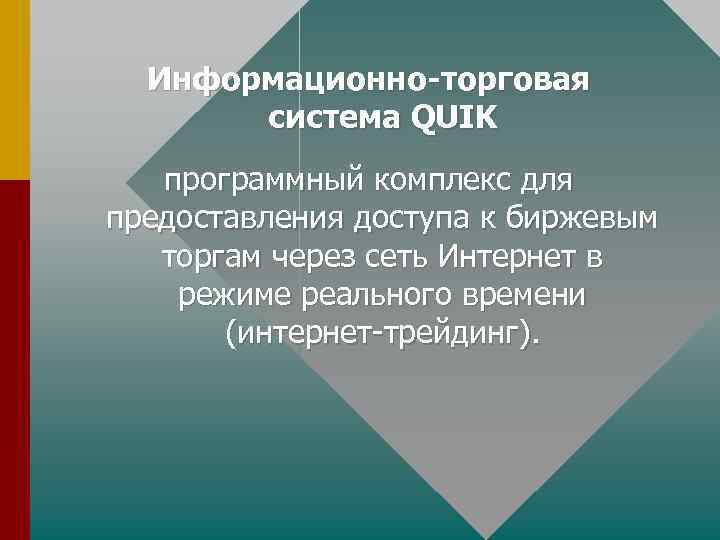 Информационно-торговая система QUIK

программный комплекс для предоставления доступа к биржевым торгам через сеть Интернет в режиме реального времени (интернет-трейдинг).